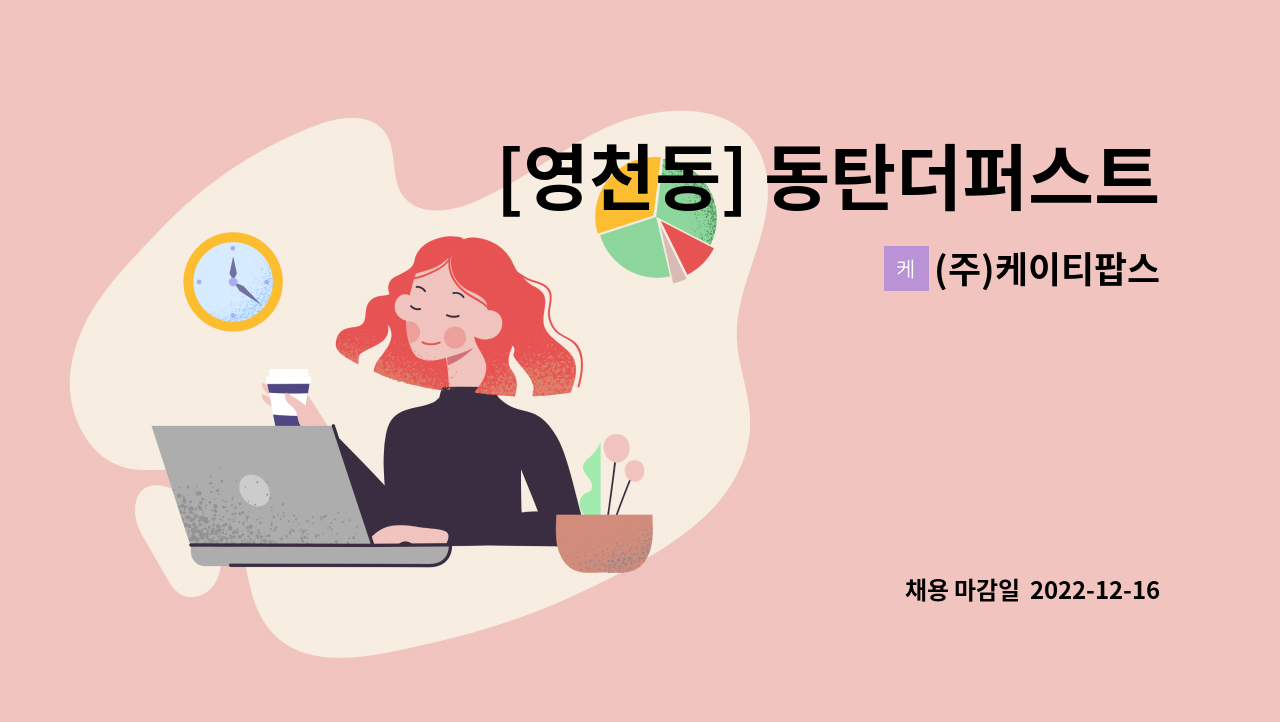 [영천동] 동탄더퍼스트

케 (주)케이티팝스

채용 마감일 2022-12-16